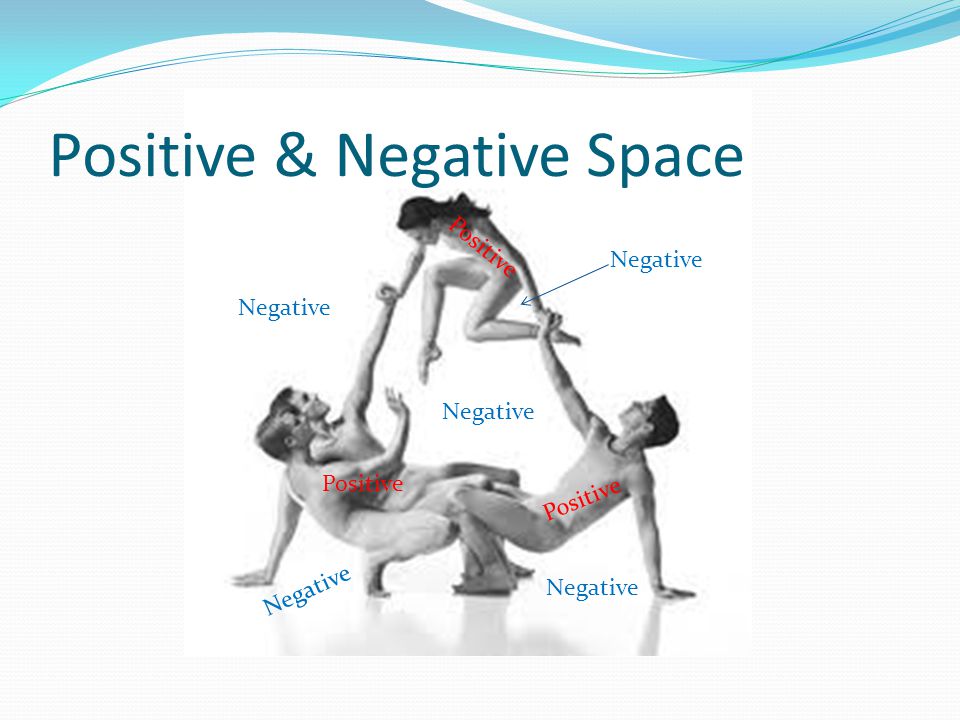 Positive & Negative Space

Positive

Negative

Negative

Negative

Positive

Positive

Negative

Negative